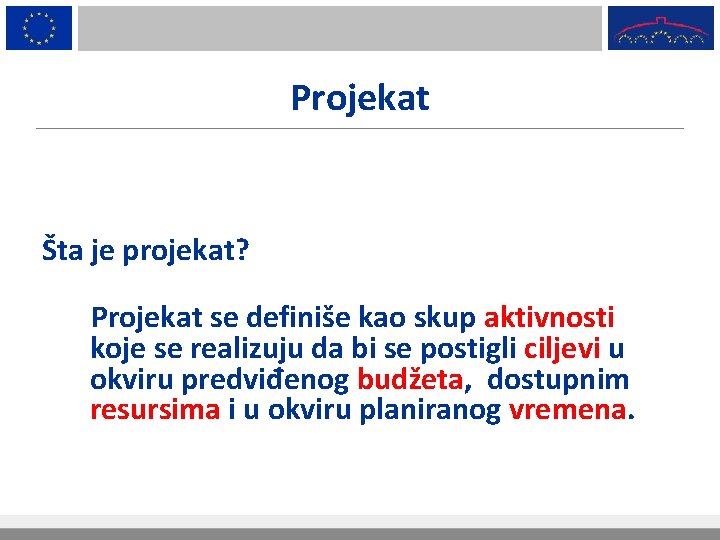 Projekat

Šta je projekat?

Projekat se definiše kao skup aktivnosti koje se realizuju da bi se postigli ciljevi u okviru predviđenog budžeta, dostupnim resursima i u okviru planiranog vremena.